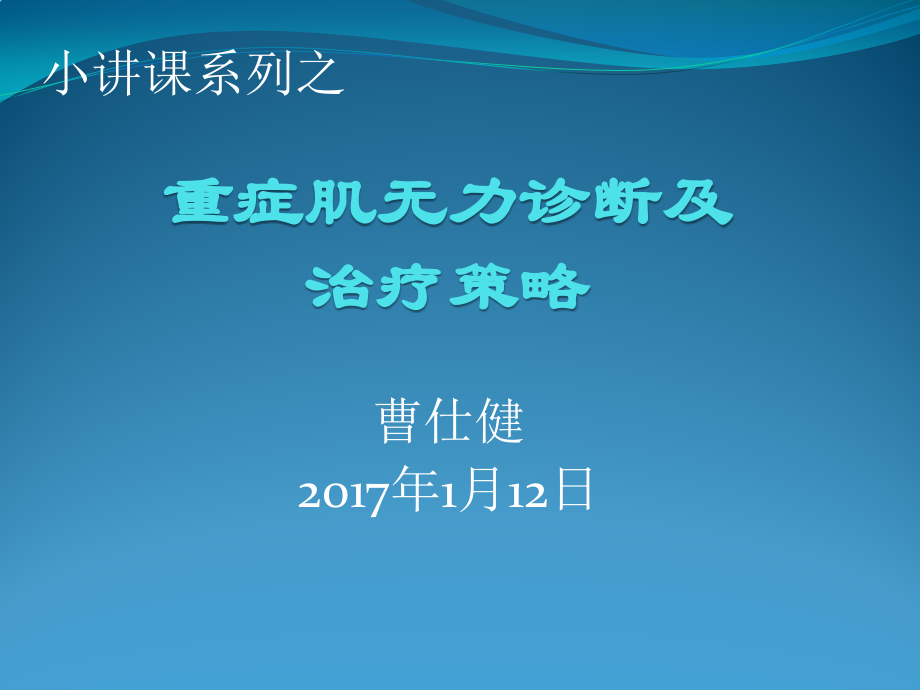 小讲课系列之

重症肌无力诊断及治疗策略

曹仕健
2017年1月12日